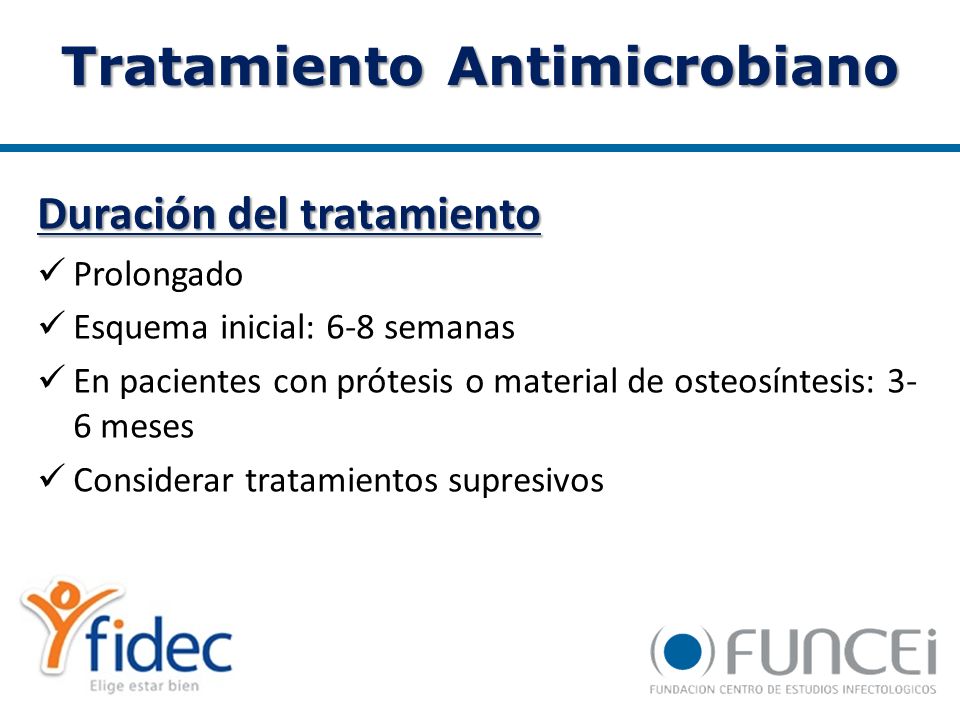 Tratamiento Antimicrobiano

Duración del tratamiento

✓ Prolongado

✓ Esquema inicial: 6-8 semanas

✓ En pacientes con prótesis o material de osteosíntesis: 3-6 meses

✓ Considerar tratamientos supresivos

fidec
Elige estar bien

FUNCEi
FUNDACION CENTRO DE ESTUDIOS INFECTOLOGICOS